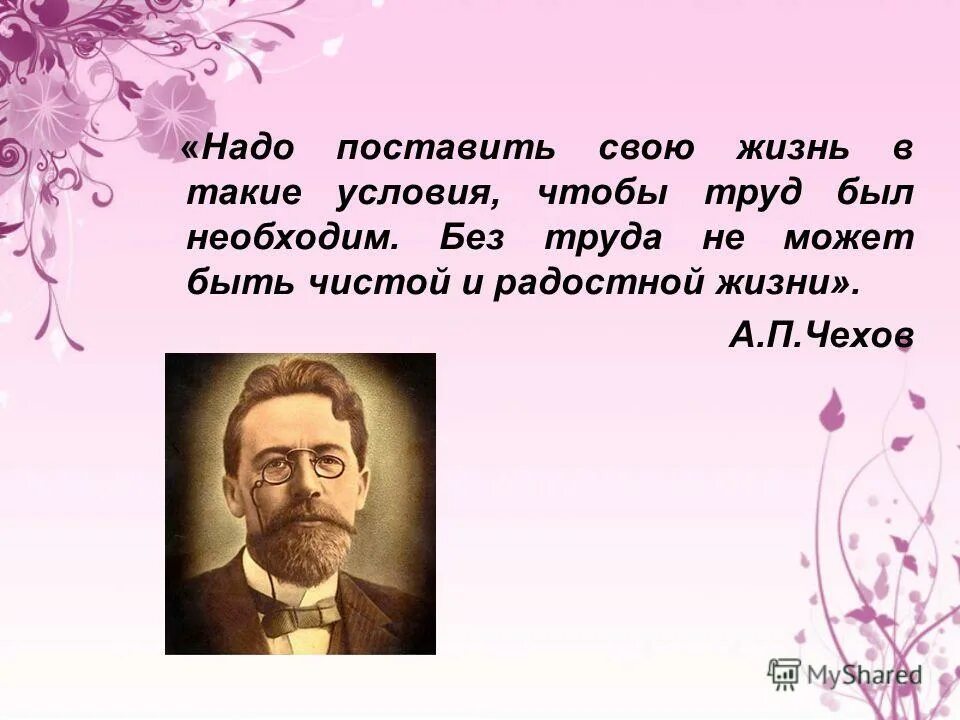 «Надо поставить свою жизнь в такие условия, чтобы труд был необходим. Без труда не может быть чистой и радостной жизни».

А.П.Чехов

MyShared